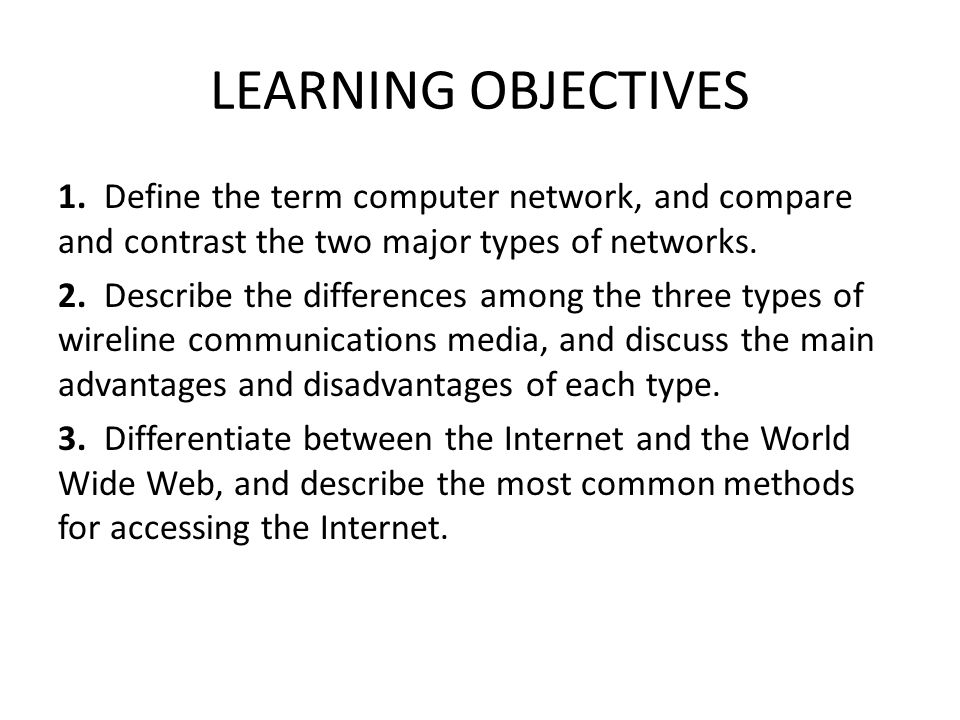 LEARNING OBJECTIVES

1. Define the term computer network, and compare and contrast the two major types of networks.

2. Describe the differences among the three types of wireline communications media, and discuss the main advantages and disadvantages of each type.

3. Differentiate between the Internet and the World Wide Web, and describe the most common methods for accessing the Internet.